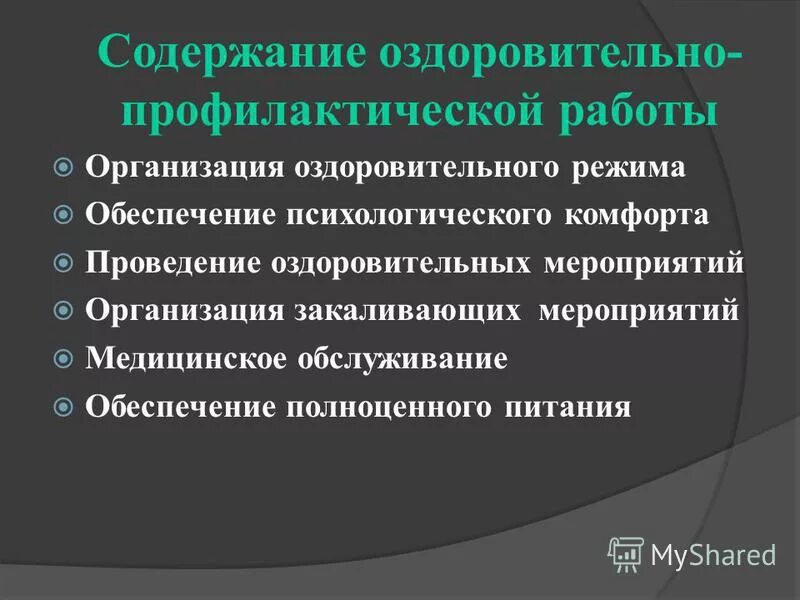 Содержание оздоровительно-профилактической работы

Организация оздоровительного режима
Обеспечение психологического комфорта
Проведение оздоровительных мероприятий
Организация закаливающих мероприятий
Медицинское обслуживание
Обеспечение полноценного питания

MyShared